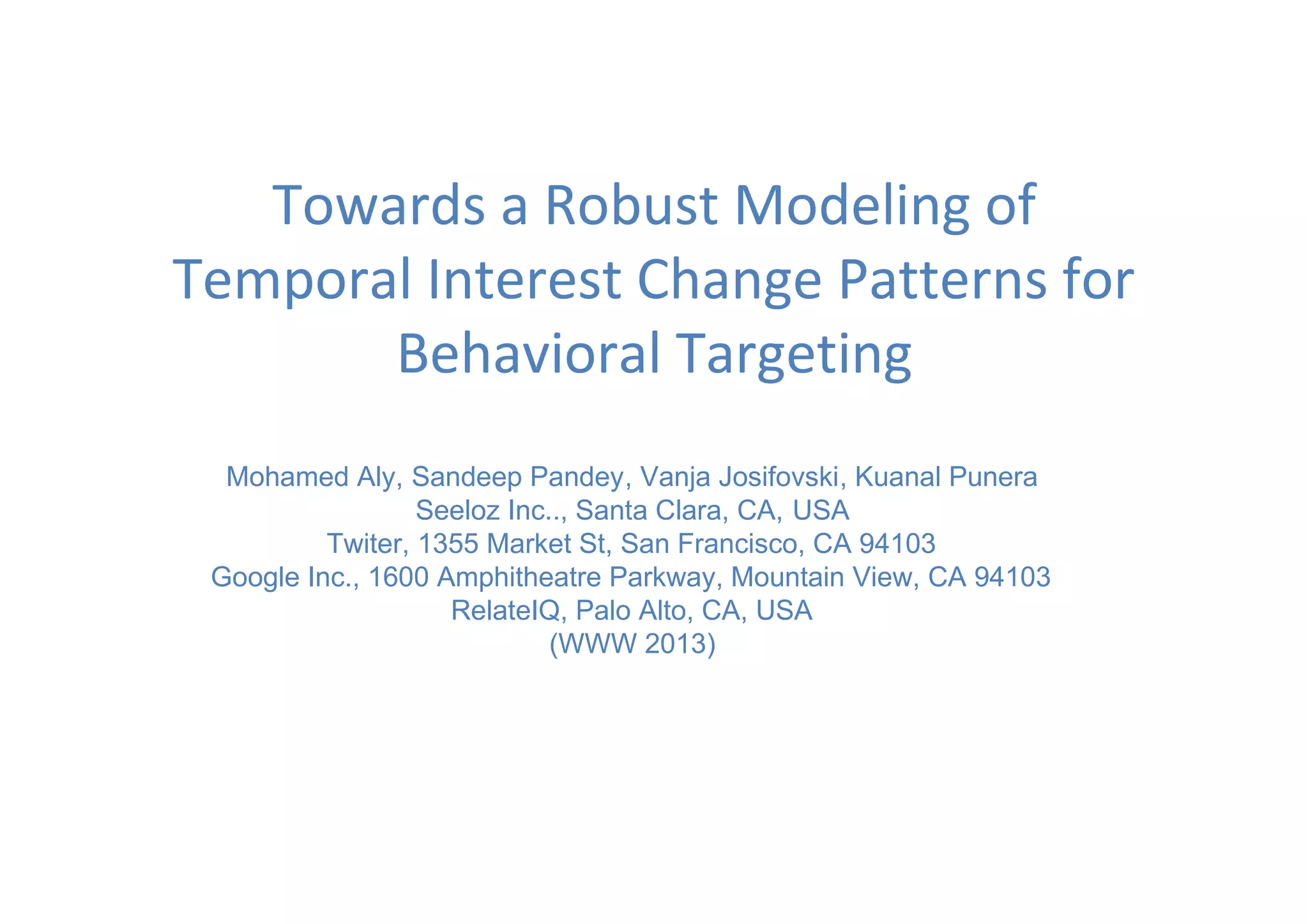 Towards a Robust Modeling of Temporal Interest Change Patterns for Behavioral Targeting

Mohamed Aly, Sandeep Pandey, Vanja Josifovski, Kuanal Punera
Seeloz Inc.., Santa Clara, CA, USA
Twiter, 1355 Market St, San Francisco, CA 94103
Google Inc., 1600 Amphitheatre Parkway, Mountain View, CA 94103
RelateIQ, Palo Alto, CA, USA
(WWW 2013)